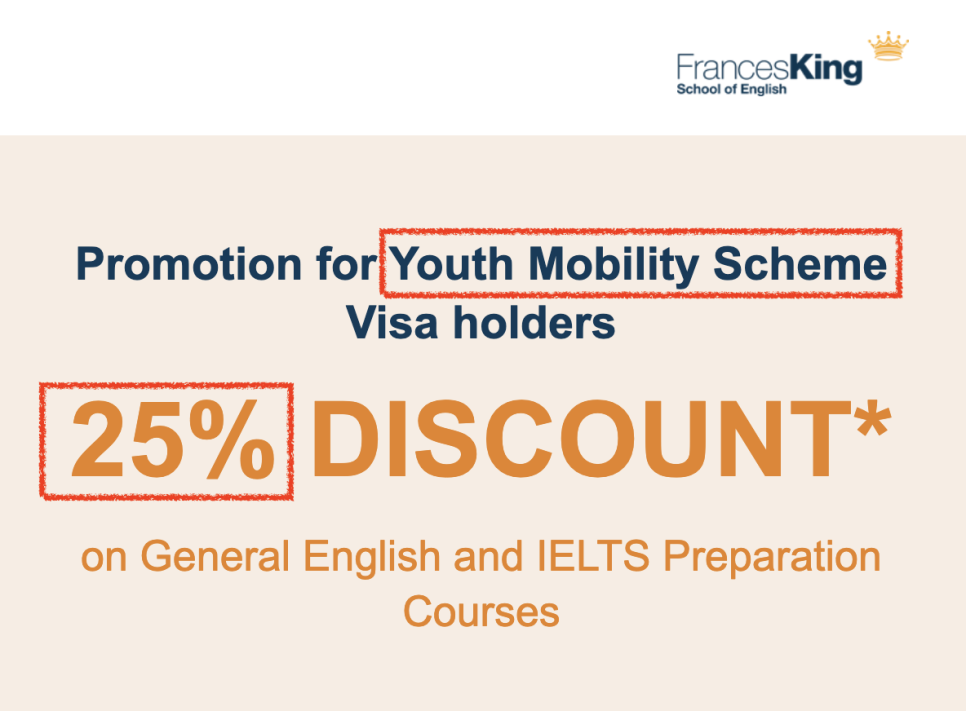 FrancesKing
School of English

Promotion for Youth Mobility Scheme Visa holders

25% DISCOUNT*

on General English and IELTS Preparation Courses